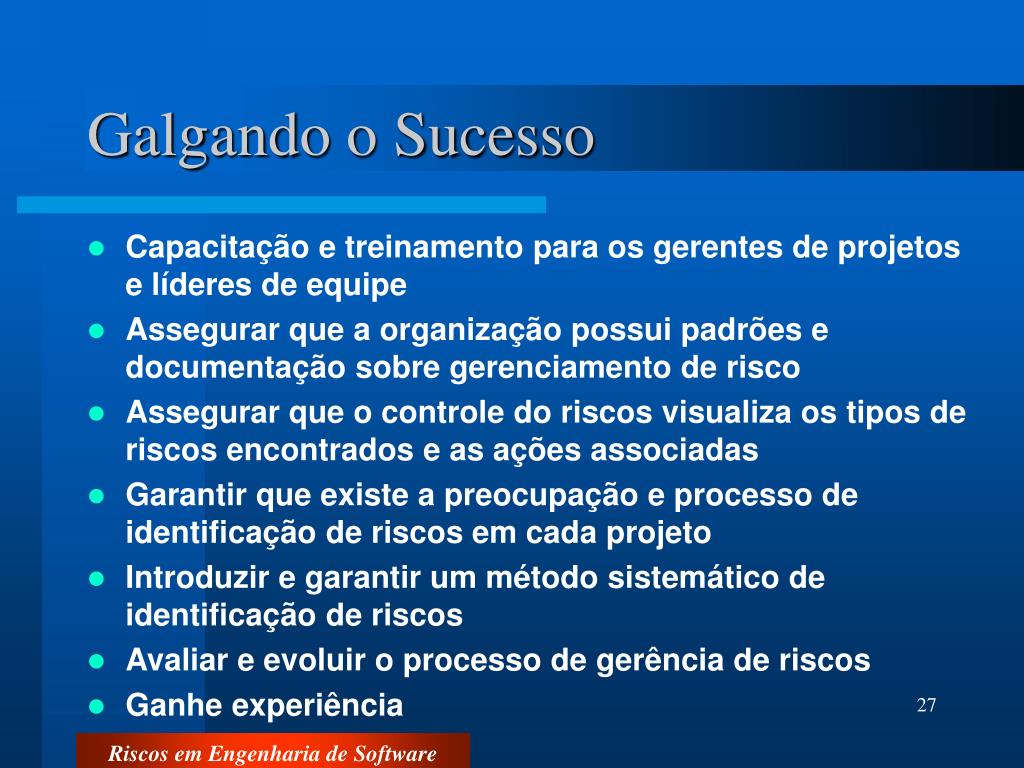 Galgando o Sucesso

- Capacitação e treinamento para os gerentes de projetos e líderes de equipe
- Assegurar que a organização possui padrões e documentação sobre gerenciamento de risco
- Assegurar que o controle do riscos visualiza os tipos de riscos encontrados e as ações associadas
- Garantir que existe a preocupação e processo de identificação de riscos em cada projeto
- Introduzir e garantir um método sistemático de identificação de riscos
- Avaliar e evoluir o processo de gerência de riscos
- Ganhe experiência

27

Riscos em Engenharia de Software